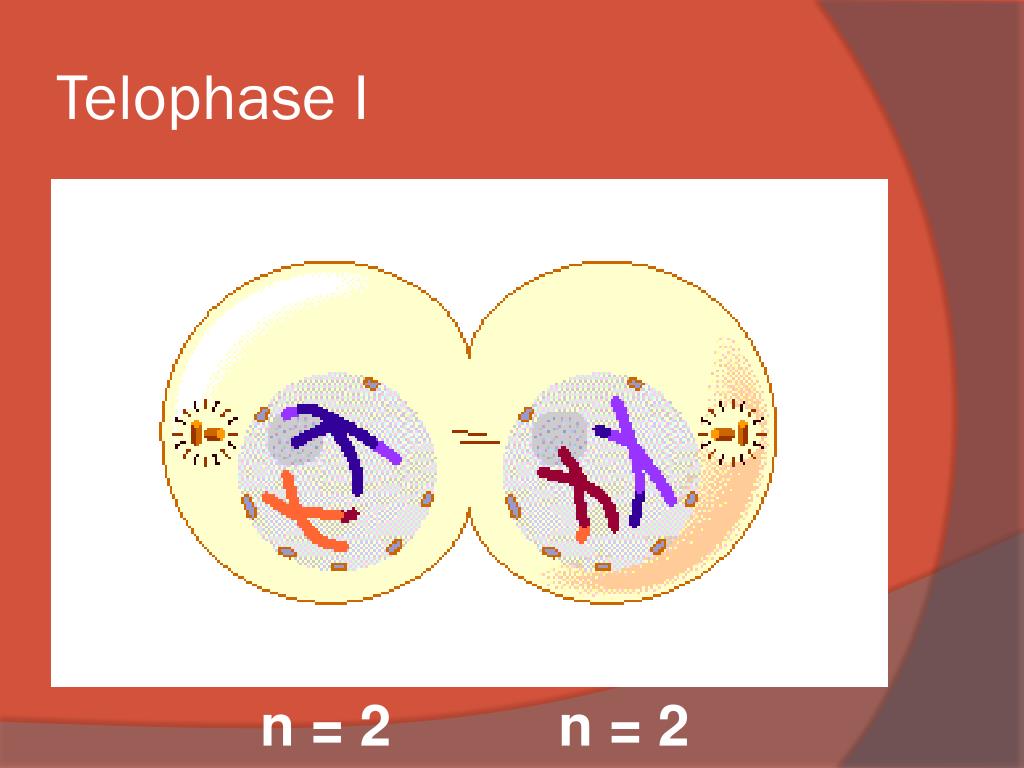 Telophase I

n = 2 n = 2